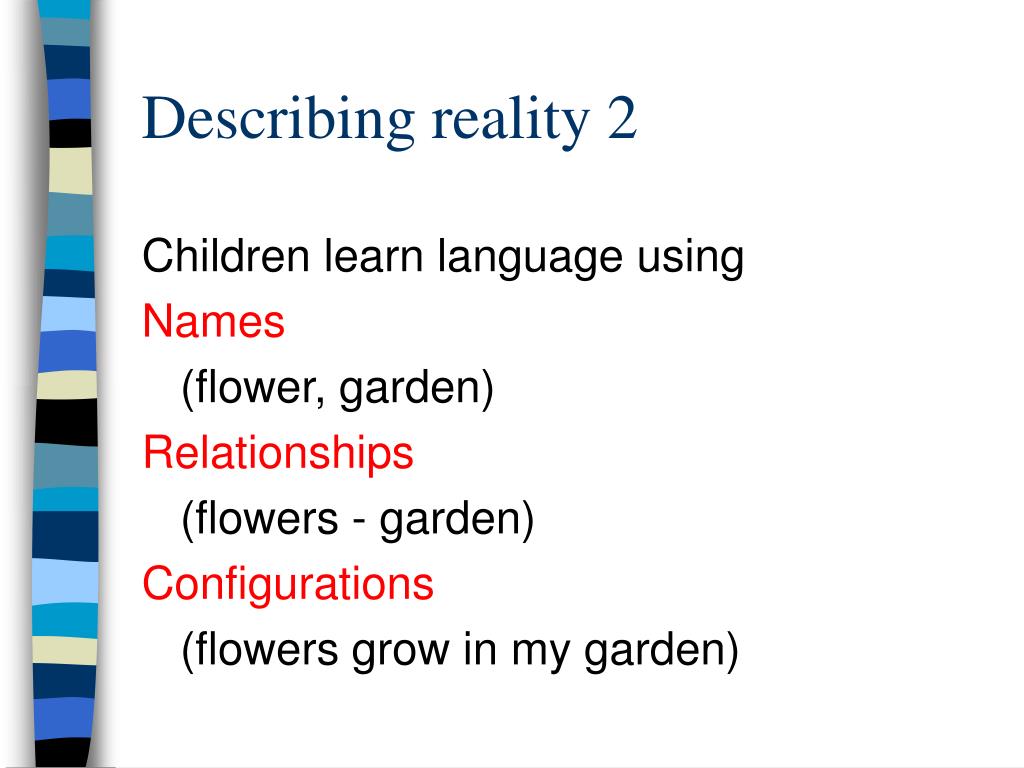 Describing reality 2

Children learn language using

Names

(flower, garden)

Relationships

(flowers - garden)

Configurations

(flowers grow in my garden)